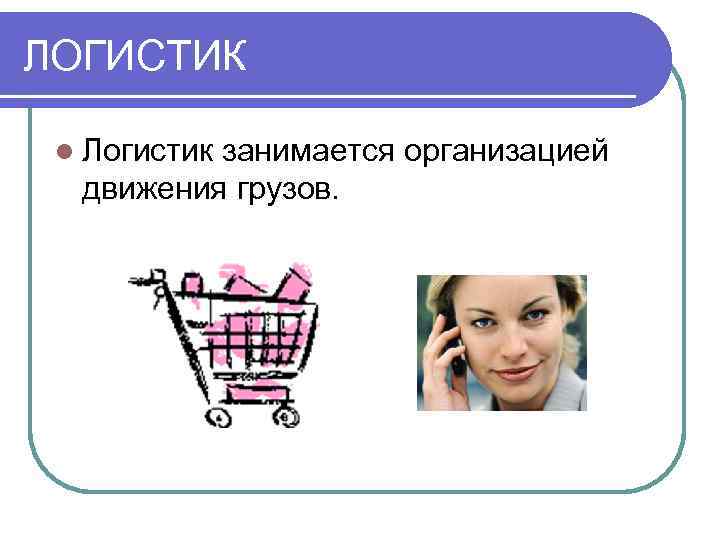 ЛОГИСТИК

Логистик занимается организацией движения грузов.